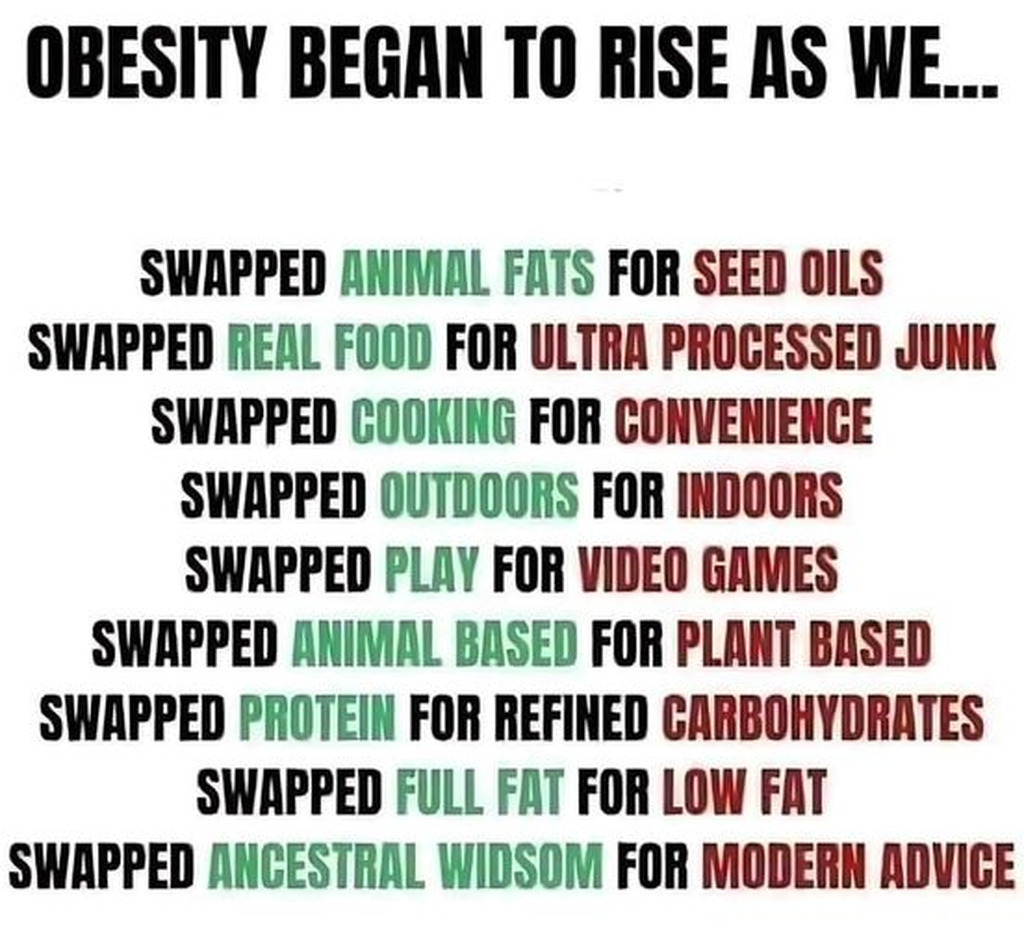 OBESITY BEGAN TO RISE AS WE...

SWAPPED ANIMAL FATS FOR SEED OILS
SWAPPED REAL FOOD FOR ULTRA PROCESSED JUNK
SWAPPED COOKING FOR CONVENIENCE
SWAPPED OUTDOORS FOR INDOORS
SWAPPED PLAY FOR VIDEO GAMES
SWAPPED ANIMAL BASED FOR PLANT BASED
SWAPPED PROTEIN FOR REFINED CARBOHYDRATES
SWAPPED FULL FAT FOR LOW FAT
SWAPPED ANCESTRAL WIDSOM FOR MODERN ADVICE